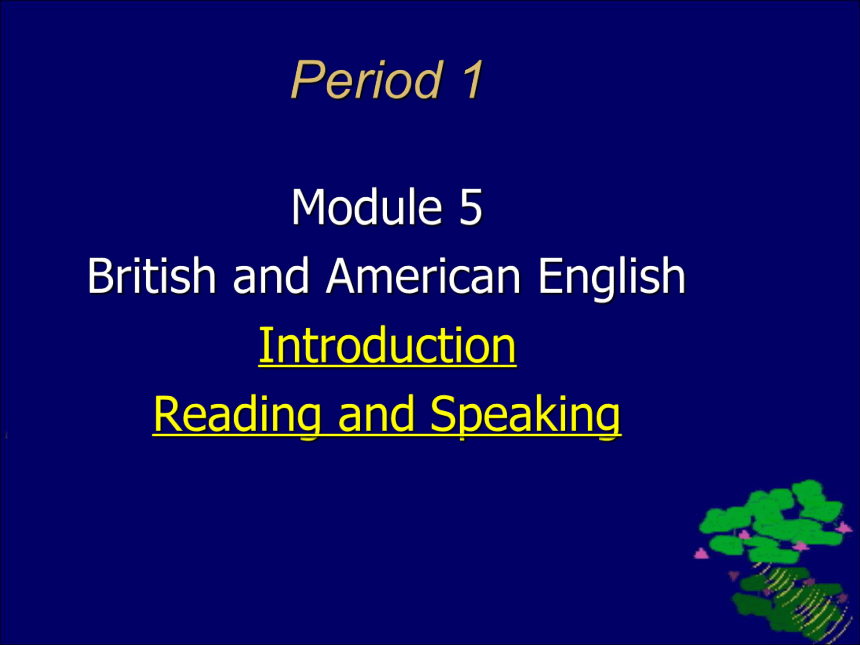 Period 1

Module 5
British and American English
Introduction
Reading and Speaking